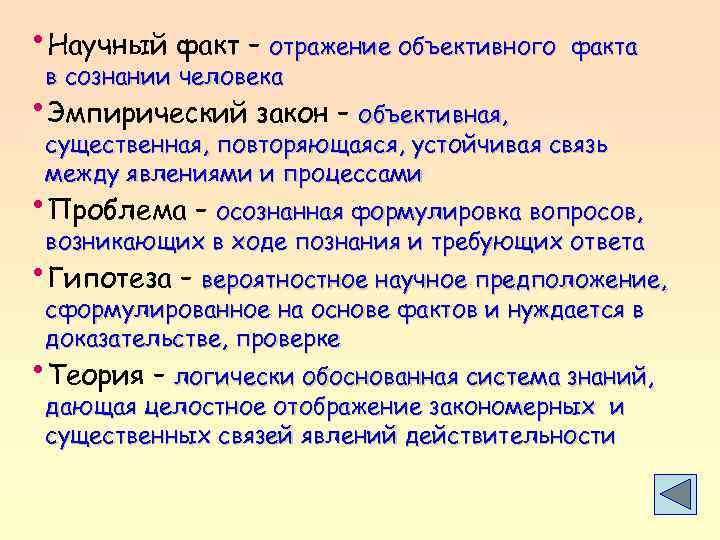 • Научный факт – отражение объективного факта в сознании человека

• Эмпирический закон – объективная, существенная, повторяющаяся, устойчивая связь между явлениями и процессами

• Проблема – осознанная формулировка вопросов, возникающих в ходе познания и требующих ответа

• Гипотеза – вероятностное научное предположение, сформулированное на основе фактов и нуждается в доказательстве, проверке

• Теория – логически обоснованная система знаний, дающая целостное отображение закономерных и существенных связей явлений действительности